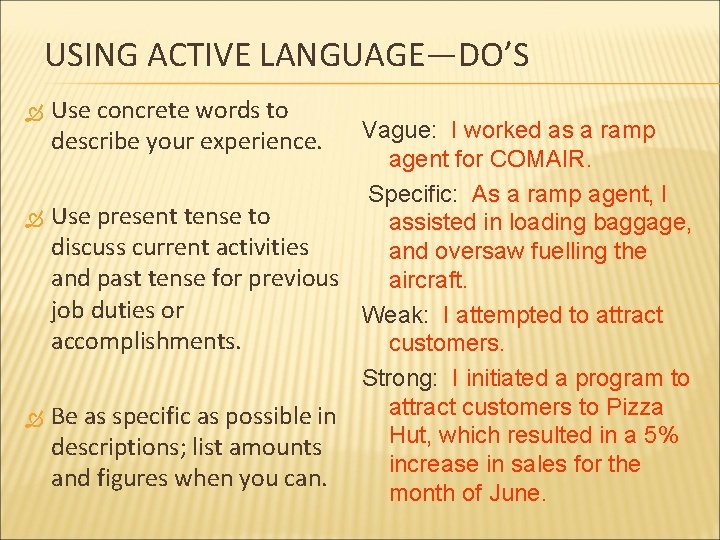 USING ACTIVE LANGUAGE—DO'S

Use concrete words to describe your experience.

Use present tense to discuss current activities and past tense for previous job duties or accomplishments.

Be as specific as possible in descriptions; list amounts and figures when you can.

Vague: I worked as a ramp agent for COMAIR.

Specific: As a ramp agent, I assisted in loading baggage, and oversaw fuelling the aircraft.

Weak: I attempted to attract customers.

Strong: I initiated a program to attract customers to Pizza Hut, which resulted in a 5% increase in sales for the month of June.